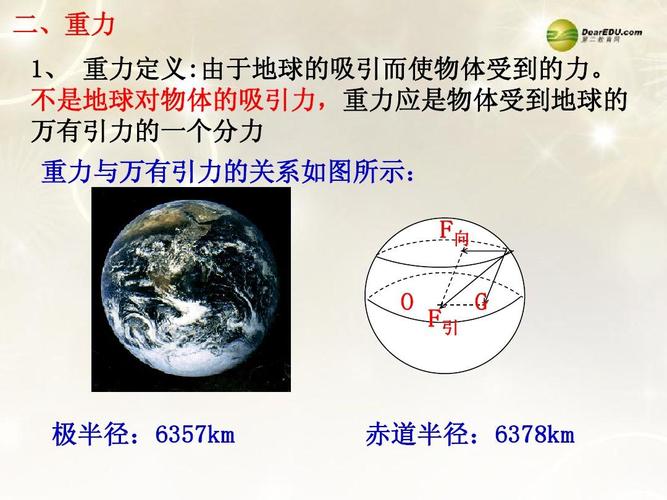 二、重力

DearEDU.com 第二教育网

1、 重力定义:由于地球的吸引而使物体受到的力。不是地球对物体的吸引力，重力应是物体受到地球的万有引力的一个分力

重力与万有引力的关系如图所示：

$F_{向}$

O

G

$F_{引}$

极半径：6357km

赤道半径：6378km